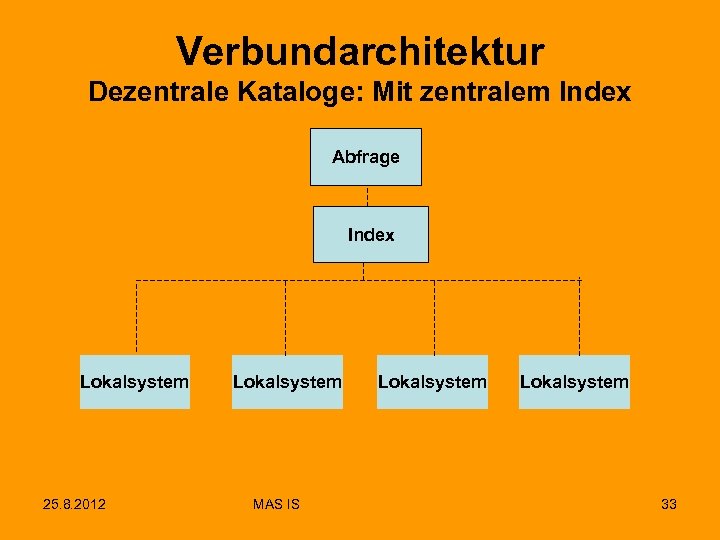 Verbundarchitektur
Dezentrale Kataloge: Mit zentralem Index

Abfrage

Index

Lokalsystem

Lokalsystem

Lokalsystem

Lokalsystem

25.8.2012

MAS IS

33